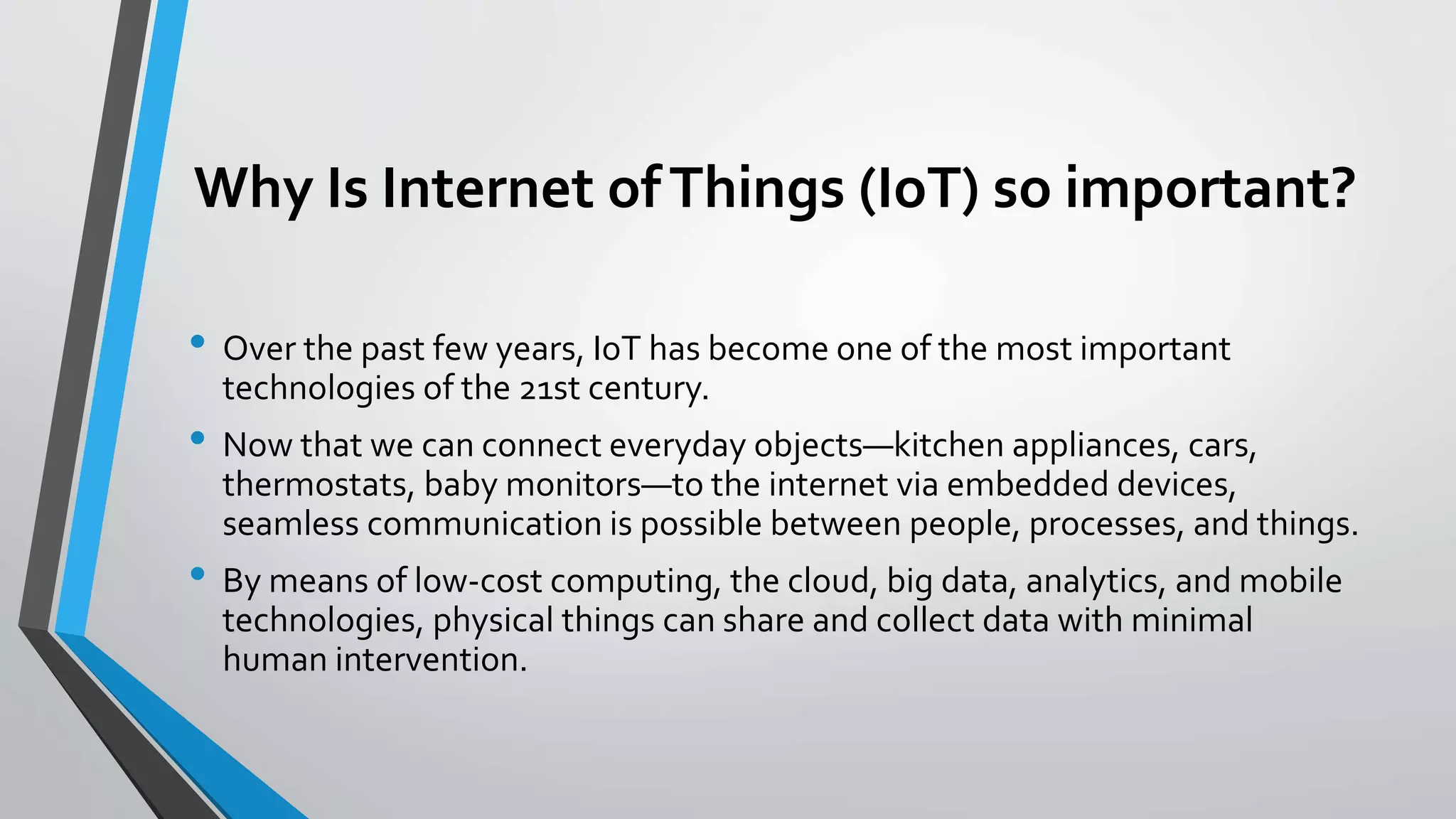 Why Is Internet of Things (IoT) so important?

• Over the past few years, IoT has become one of the most important technologies of the 21st century.

• Now that we can connect everyday objects—kitchen appliances, cars, thermostats, baby monitors—to the internet via embedded devices, seamless communication is possible between people, processes, and things.

• By means of low-cost computing, the cloud, big data, analytics, and mobile technologies, physical things can share and collect data with minimal human intervention.